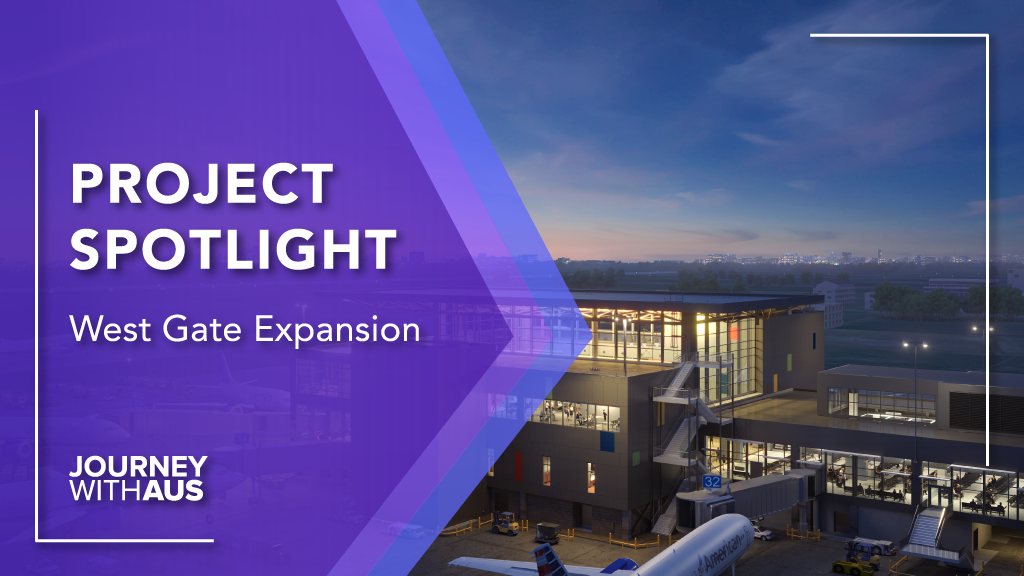 PROJECT SPOTLIGHT

West Gate Expansion

JOURNEY WITHAUS

32

American